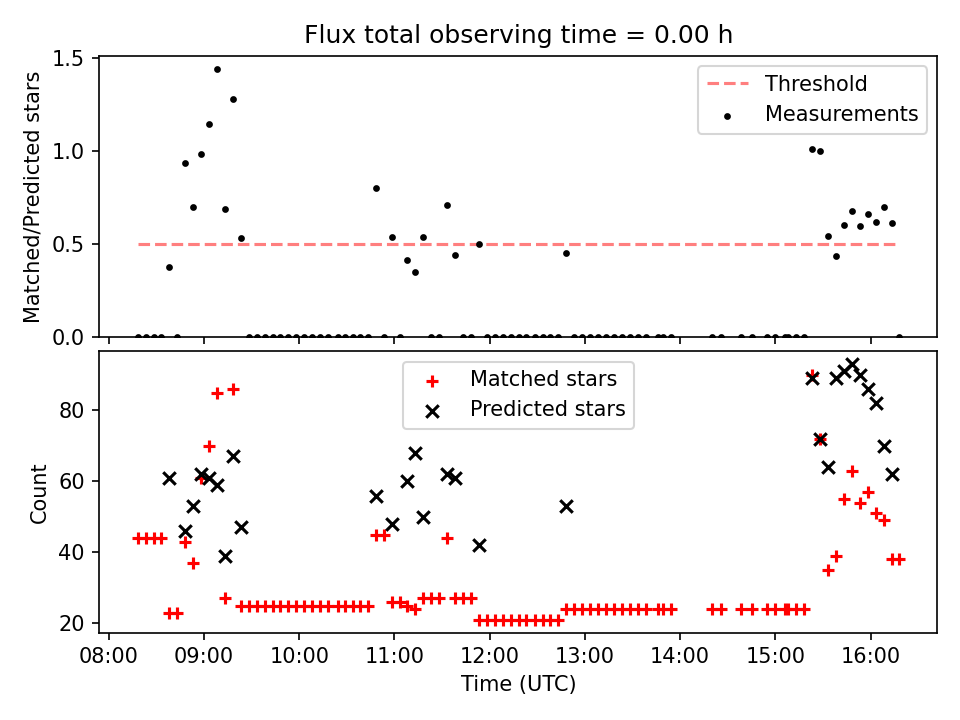 Flux total observing time = 0.00 h

Matched/Predicted stars

1.5
1.0
0.5
0.0

Threshold
Measurements

Count

80
60
40
20

Matched stars
Predicted stars

08:00
09:00
10:00
11:00
12:00
13:00
14:00
15:00
16:00

Time (UTC)